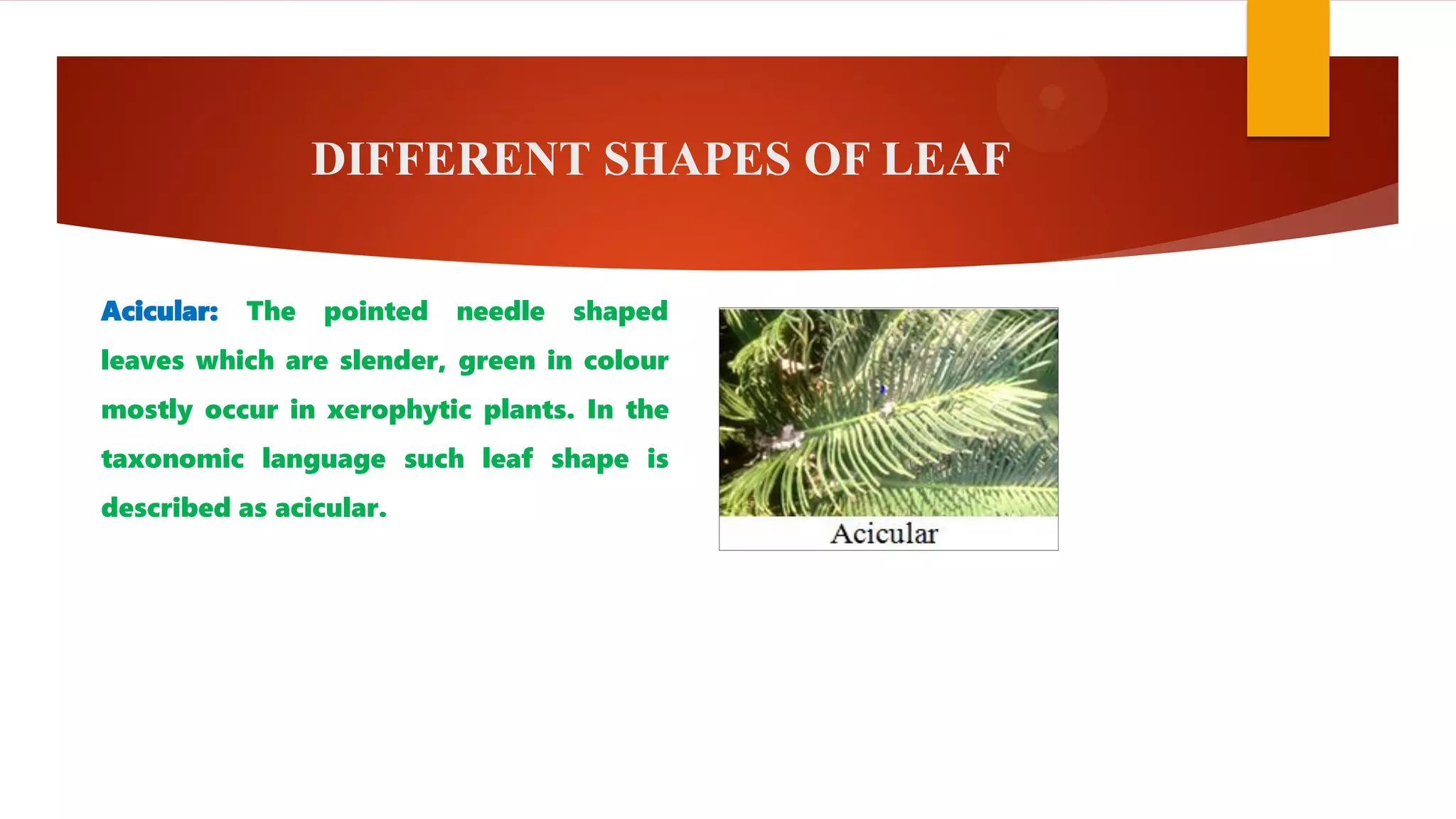 DIFFERENT SHAPES OF LEAF

Acicular: The pointed needle shaped leaves which are slender, green in colour mostly occur in xerophytic plants. In the taxonomic language such leaf shape is described as acicular.

Acicular